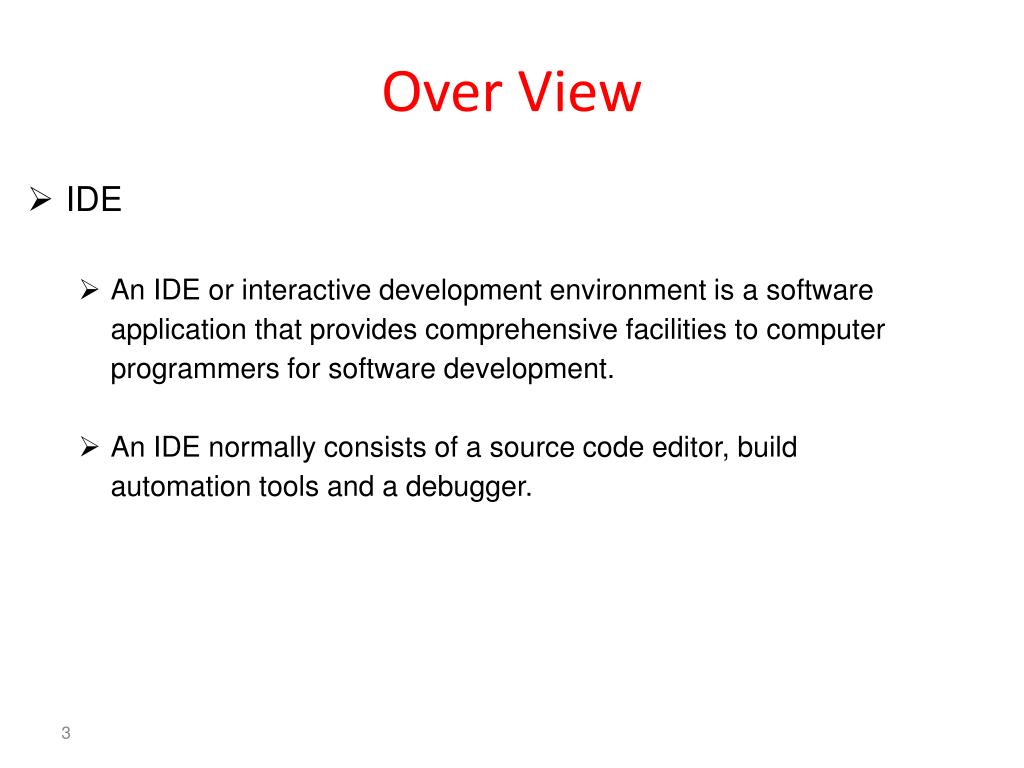 Over View

➢ IDE

➢ An IDE or interactive development environment is a software application that provides comprehensive facilities to computer programmers for software development.

➢ An IDE normally consists of a source code editor, build automation tools and a debugger.

3